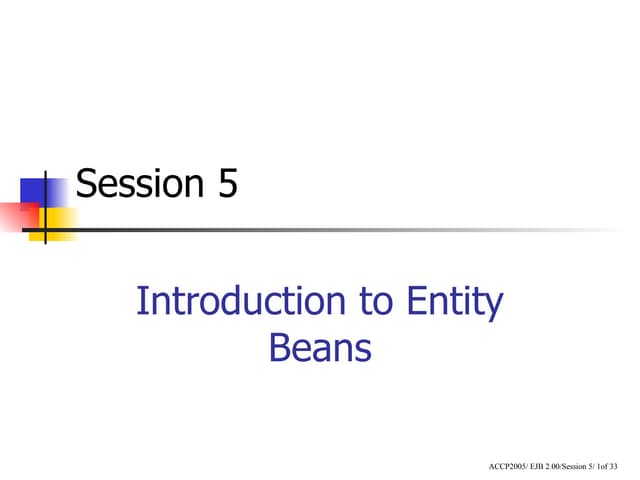 Session 5

Introduction to Entity Beans

ACCP2005/ EJB 2.00/Session 5/ 1of 33